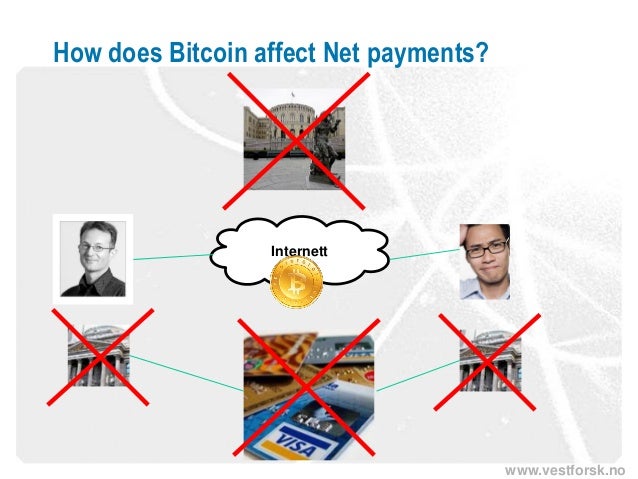 How does Bitcoin affect Net payments?

Internett

VISA

www.vestforsk.no